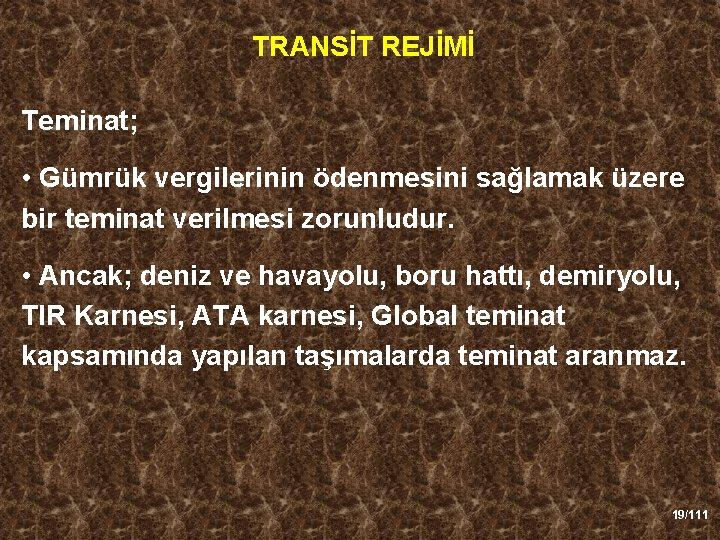 TRANSİT REJİMİ

Teminat;

• Gümrük vergilerinin ödenmesini sağlamak üzere bir teminat verilmesi zorunludur.

• Ancak; deniz ve havayolu, boru hattı, demiryolu, TIR Karnesi, ATA karnesi, Global teminat kapsamında yapılan taşımalarda teminat aranmaz.

19/111